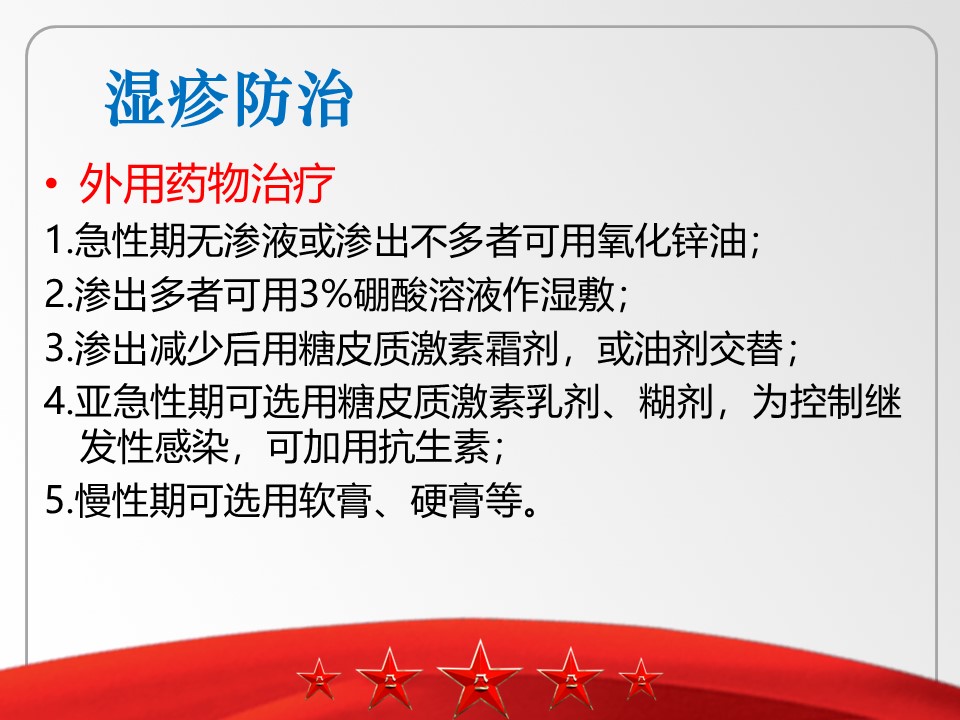 湿疹防治

• 外用药物治疗

1.急性期无渗液或渗出不多者可用氧化锌油；

2.渗出多者可用3%硼酸溶液作湿敷；

3.渗出减少后用糖皮质激素霜剂，或油剂交替；

4.亚急性期可选用糖皮质激素乳剂、糊剂，为控制继发性感染，可加用抗生素；

5.慢性期可选用软膏、硬膏等。